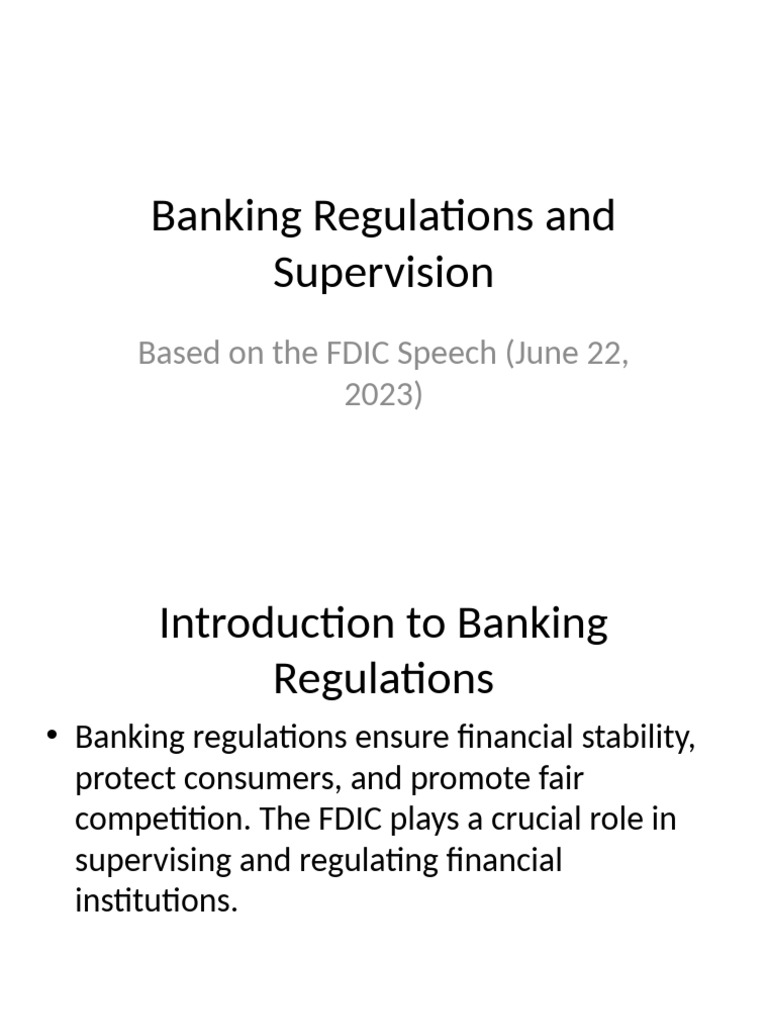 Banking Regulations and Supervision

Based on the FDIC Speech (June 22, 2023)

Introduction to Banking Regulations

• Banking regulations ensure financial stability, protect consumers, and promote fair competition. The FDIC plays a crucial role in supervising and regulating financial institutions.